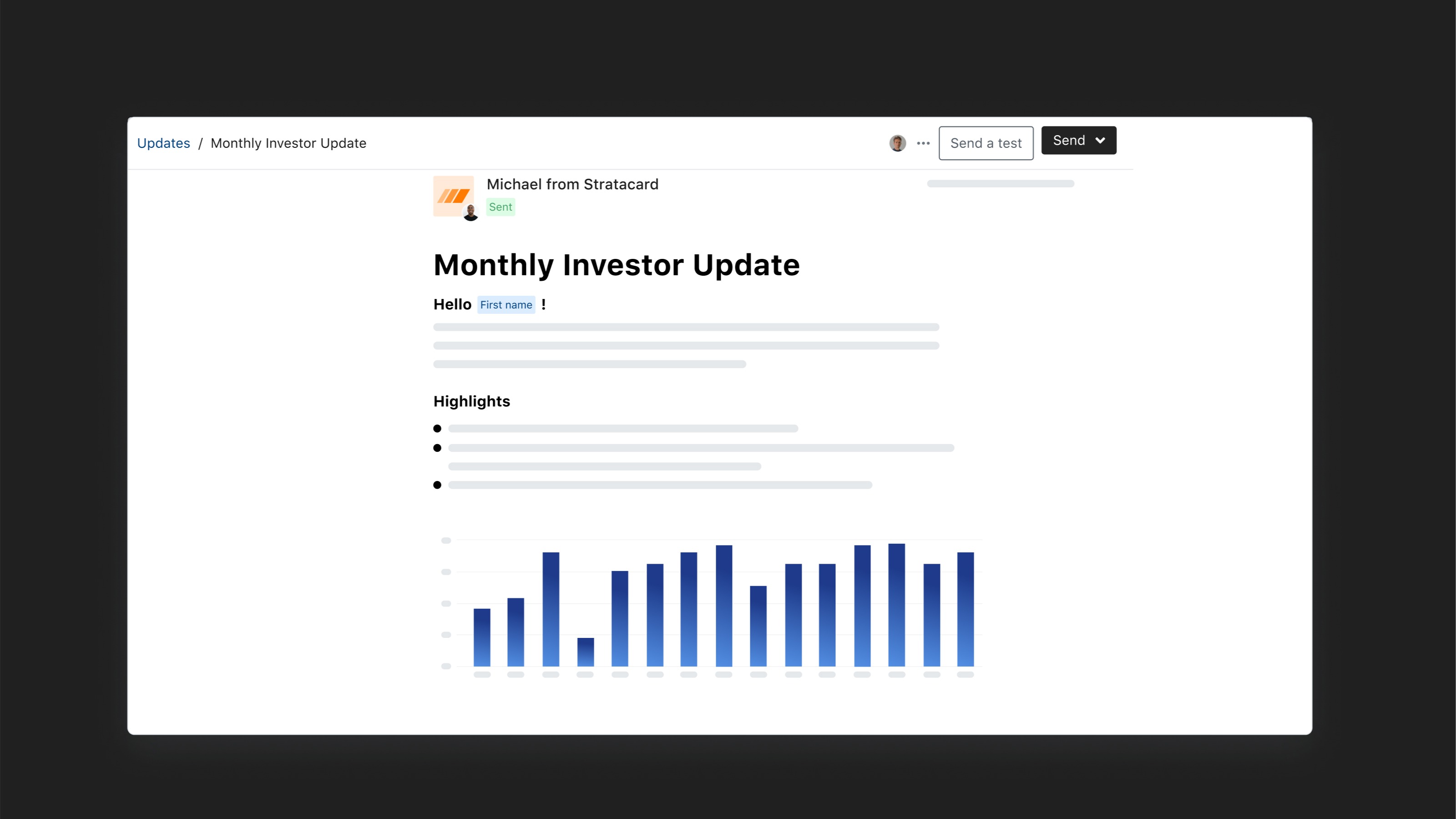 Updates / Monthly Investor Update

Send a test

Send

Michael from Stratacard

Sent

Monthly Investor Update

Hello First name !

Highlights